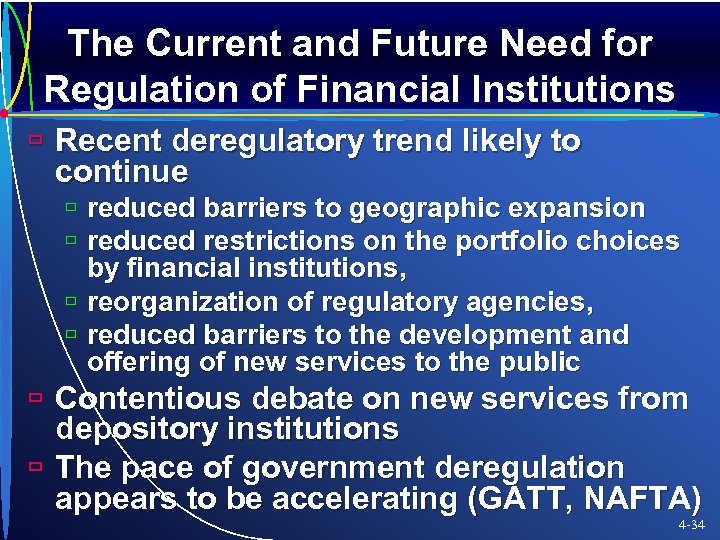 The Current and Future Need for Regulation of Financial Institutions

Recent deregulatory trend likely to continue

reduced barriers to geographic expansion

reduced restrictions on the portfolio choices by financial institutions,

reorganization of regulatory agencies,

reduced barriers to the development and offering of new services to the public

Contentious debate on new services from depository institutions

The pace of government deregulation appears to be accelerating (GATT, NAFTA)

4-34